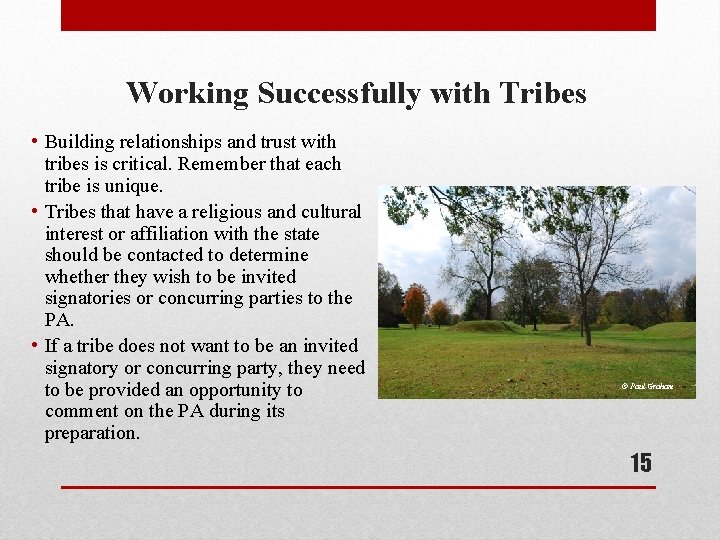 Working Successfully with Tribes

• Building relationships and trust with tribes is critical. Remember that each tribe is unique.

• Tribes that have a religious and cultural interest or affiliation with the state should be contacted to determine whether they wish to be invited signatories or concurring parties to the PA.

• If a tribe does not want to be an invited signatory or concurring party, they need to be provided an opportunity to comment on the PA during its preparation.

© Paul Graham

15